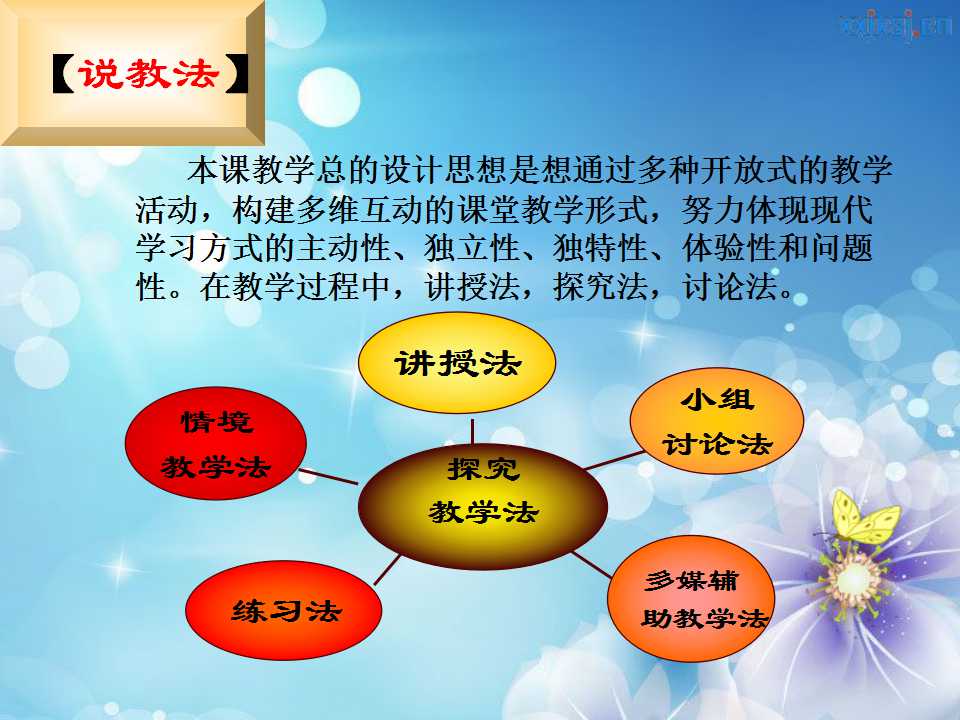 【说教法】

本课教学总的设计思想是想通过多种开放式的教学活动，构建多维互动的课堂教学形式，努力体现现代学习方式的主动性、独立性、独特性、体验性和问题性。在教学过程中，讲授法，探究法，讨论法。

讲授法

情境
教学法

小组
讨论法

探究
教学法

练习法

多媒辅
助教学法